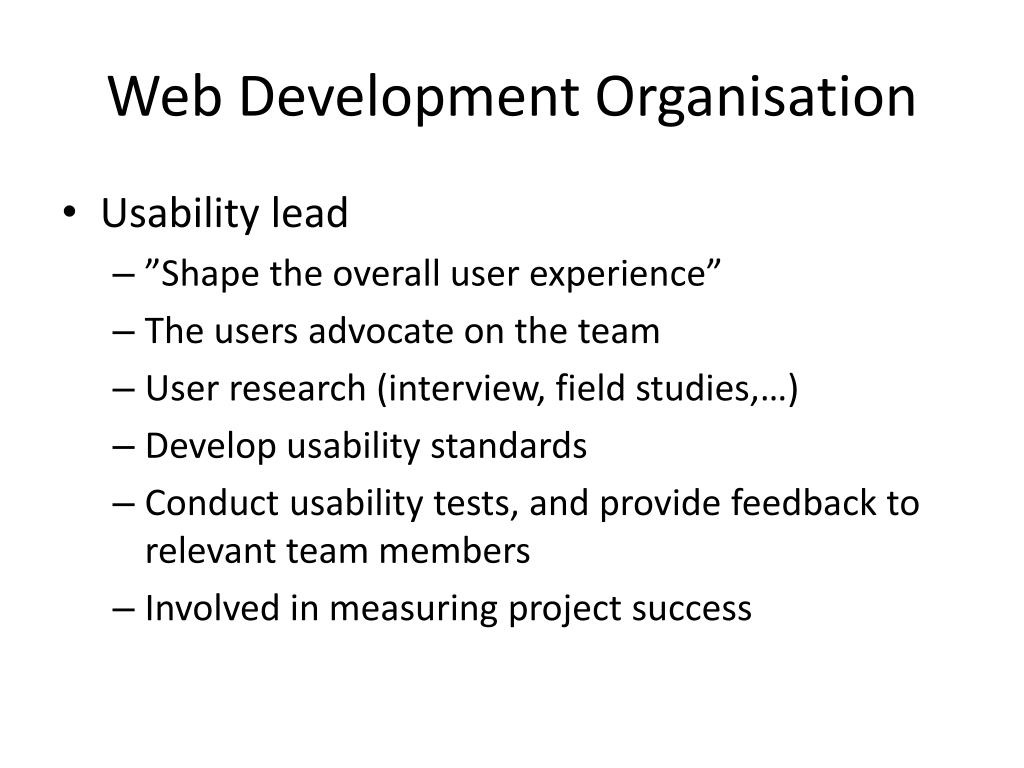 Web Development Organisation

• Usability lead
  – ”Shape the overall user experience”
  – The users advocate on the team
  – User research (interview, field studies,…)
  – Develop usability standards
  – Conduct usability tests, and provide feedback to relevant team members
  – Involved in measuring project success